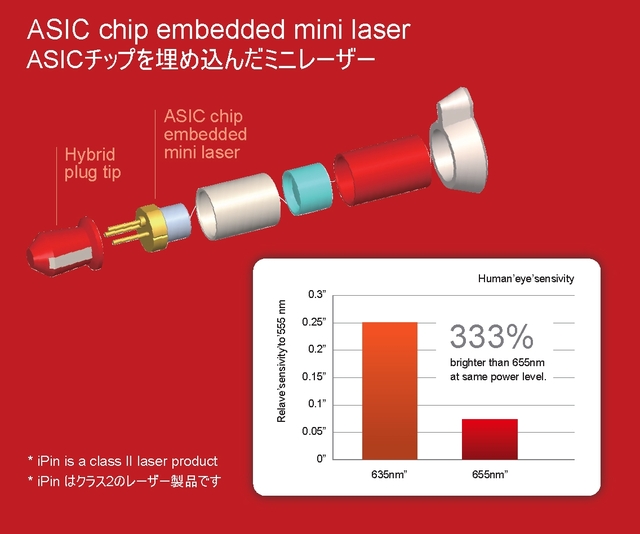 ASIC chip embedded mini laser
ASICチップを埋め込んだミニレーザー

Hybrid plug tip

ASIC chip embedded mini laser

Human'eye'sensivity

Relave'sensivity'to'555 nm

0.3"
0.25"
0.2"
0.15"
0.1"
0.05"
0"

333%
brighter than 655nm at same power level.

635nm"
655nm"

* iPin is a class II laser product
* iPin はクラス2のレーザー製品です